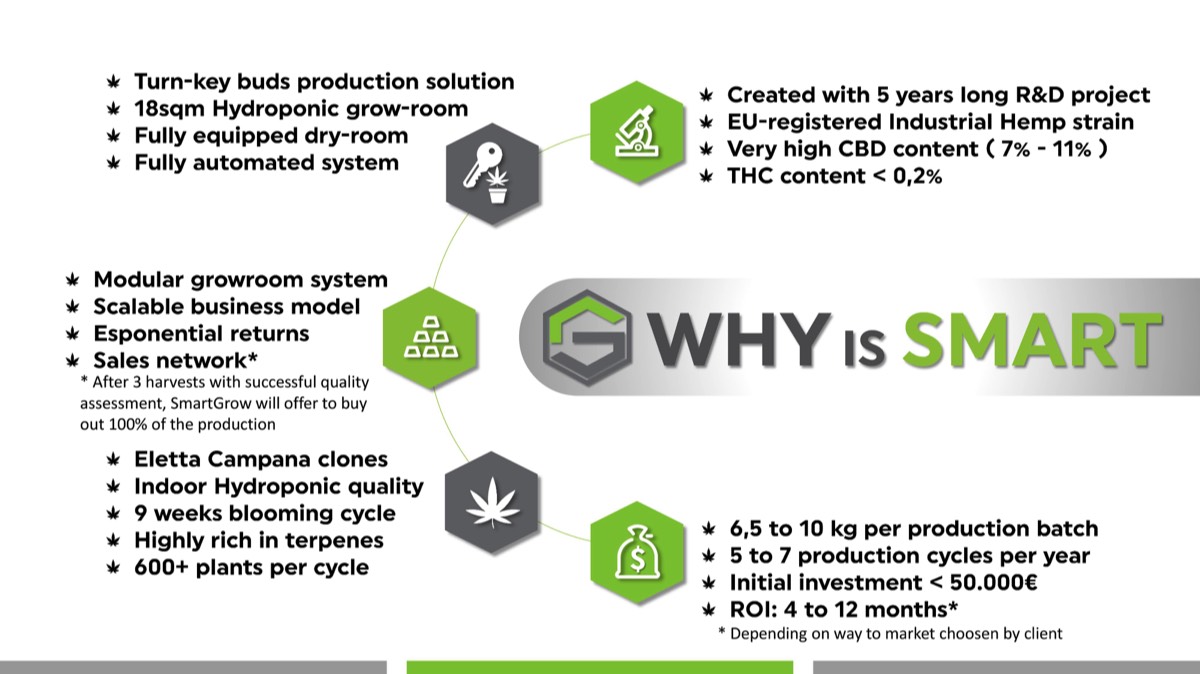 Turn-key buds production solution
18sqm Hydroponic grow-room
Fully equipped dry-room
Fully automated system

Created with 5 years long R&D project
EU-registered Industrial Hemp strain
Very high CBD content ( 7% - 11% )
THC content < 0,2%

Modular growroom system
Scalable business model
Esponential returns
Sales network*
* After 3 harvests with successful quality assessment, SmartGrow will offer to buy out 100% of the production

WHY IS SMART

Eletta Campana clones
Indoor Hydroponic quality
9 weeks blooming cycle
Highly rich in terpenes
600+ plants per cycle

6,5 to 10 kg per production batch
5 to 7 production cycles per year
Initial investment < 50.000€
ROI: 4 to 12 months*
* Depending on way to market choosen by client